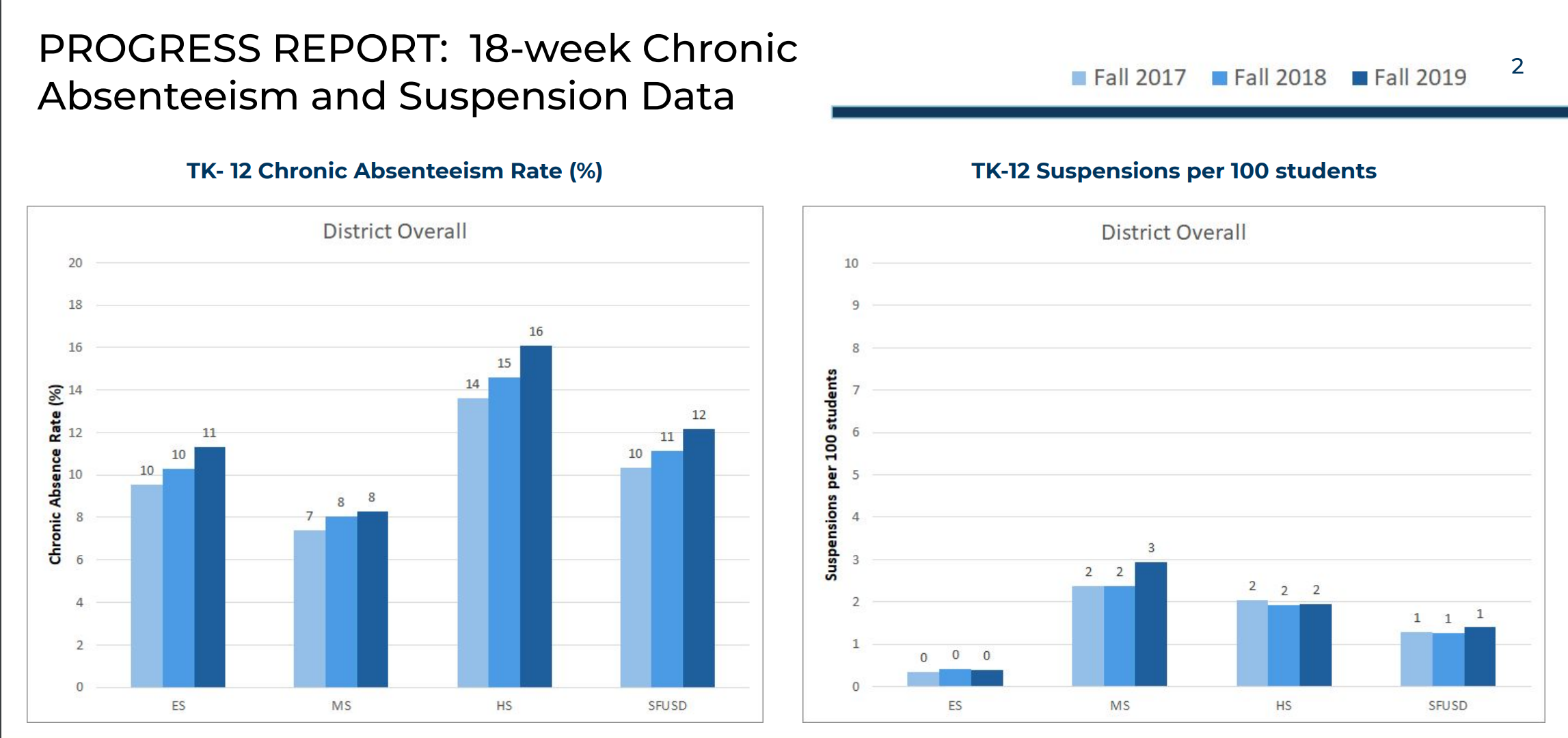 PROGRESS REPORT: 18-week Chronic Absenteeism and Suspension Data

Fall 2017 Fall 2018 Fall 2019

2

TK- 12 Chronic Absenteeism Rate (%)

District Overall

Chronic Absence Rate (%)

20
18
16
14
12
10
8
6
4
2
0

10 10 11
7 8 8
14 15 16
10 11 12

ES MS HS SFUSD

TK-12 Suspensions per 100 students

District Overall

Suspensions per 100 students

10
9
8
7
6
5
4
3
2
1
0

0 0 0
2 2 3
2 2 2
1 1 1

ES MS HS SFUSD